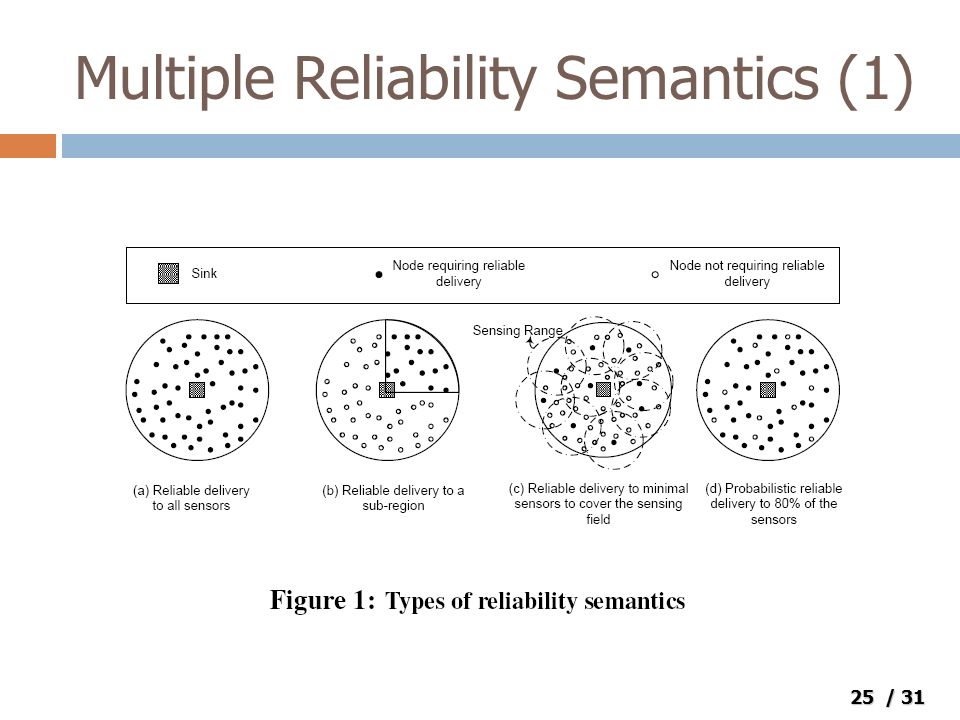 Multiple Reliability Semantics (1)

Sink

Node requiring reliable delivery

Node not requiring reliable delivery

Sensing Range

(a) Reliable delivery to all sensors

(b) Reliable delivery to a sub-region

(c) Reliable delivery to minimal sensors to cover the sensing field

(d) Probabilistic reliable delivery to 80% of the sensors

Figure 1: Types of reliability semantics

25 / 31